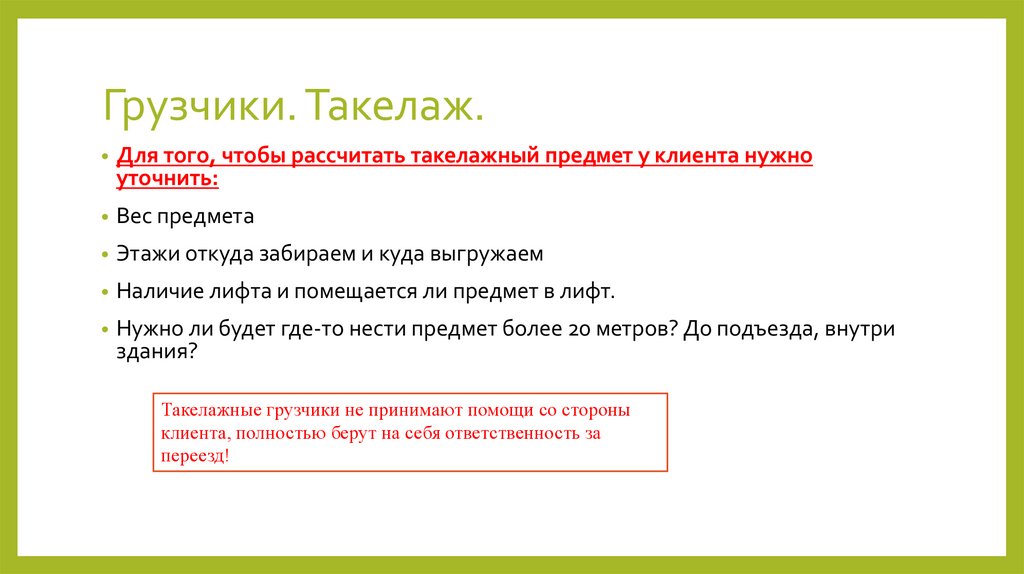 Грузчики. Такелаж.

• Для того, чтобы рассчитать такелажный предмет у клиента нужно уточнить:

• Вес предмета

• Этажи откуда забираем и куда выгружаем

• Наличие лифта и помещается ли предмет в лифт.

• Нужно ли будет где-то нести предмет более 20 метров? До подъезда, внутри здания?

Такелажные грузчики не принимают помощи со стороны клиента, полностью берут на себя ответственность за переезд!